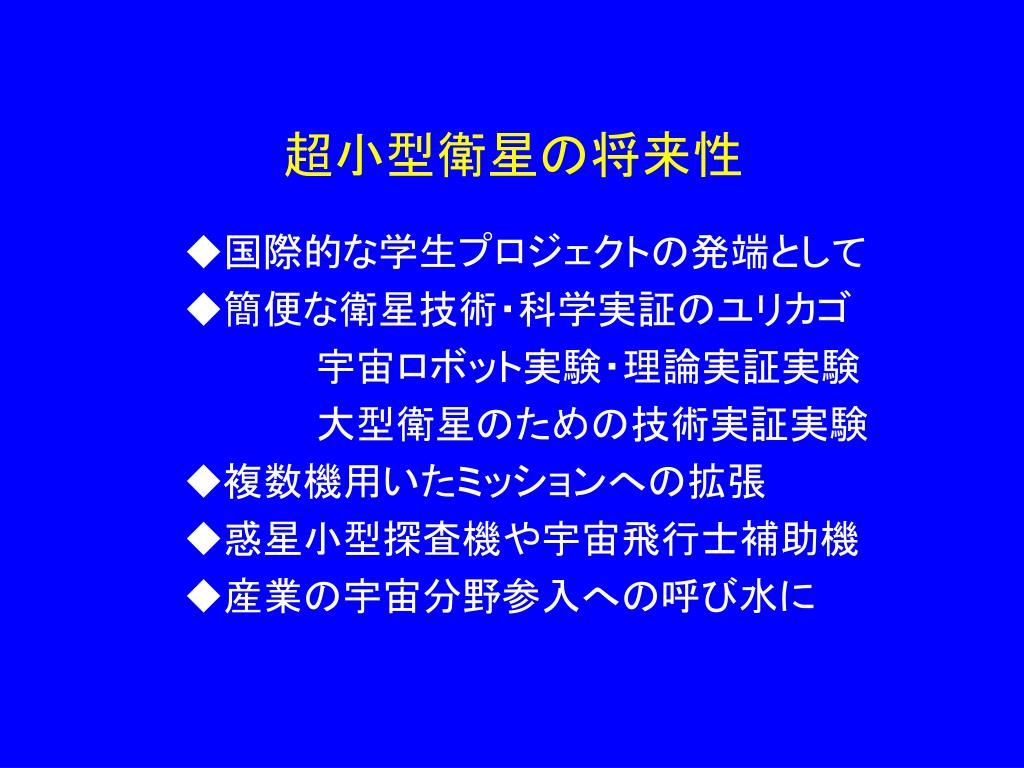 超小型衛星の将来性

◆国際的な学生プロジェクトの発端として
◆簡便な衛星技術・科学実証のユリカゴ
宇宙ロボット実験・理論実証実験
大型衛星のための技術実証実験
◆複数機用いたミッションへの拡張
◆惑星小型探査機や宇宙飛行士補助機
◆産業の宇宙分野参入への呼び水に